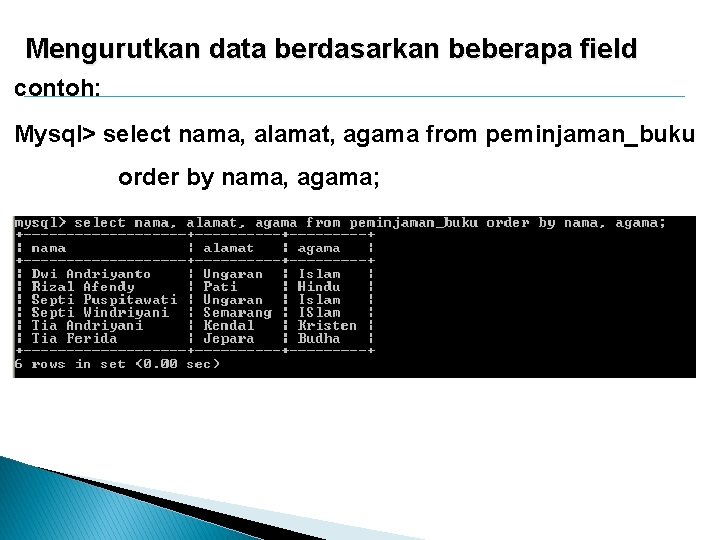 Mengurutkan data berdasarkan beberapa field

contoh:

Mysql> select nama, alamat, agama from peminjaman_buku order by nama, agama;

mysql> select nama, alamat, agama from peminjaman_buku order by nama, agama;

| nama | alamat | agama |
|---|---|---|
| Dwi Andriyanto | Ungaran | Islam |
| Rizal Afendy | Pati | Hindu |
| Septi Puspitawati | Ungaran | Islam |
| Septi Windriyani | Semarang | ISlam |
| Tia Andriyani | Kendal | Kristen |
| Tia Ferida | Jepara | Budha |

6 rows in set (0.00 sec)